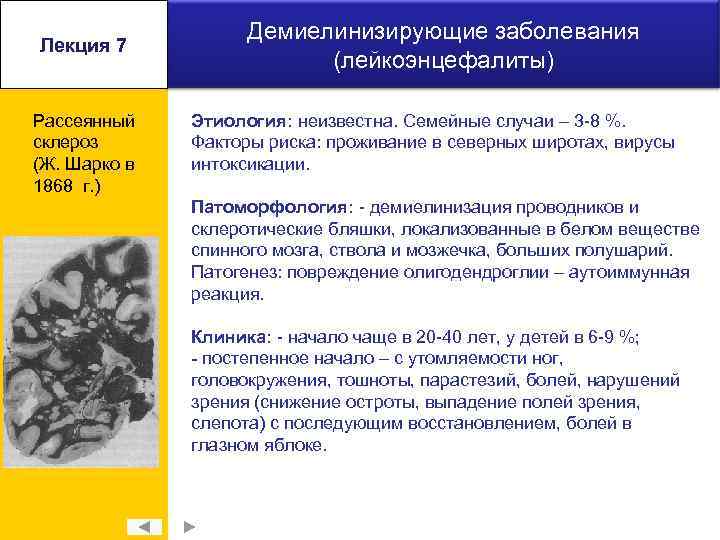 Лекция 7

Демиелинизирующие заболевания (лейкоэнцефалиты)

Рассеянный склероз (Ж. Шарко в 1868 г.)

Этиология: неизвестна. Семейные случаи – 3-8 %. Факторы риска: проживание в северных широтах, вирусы интоксикации.

Патоморфология: - демиелинизация проводников и склеротические бляшки, локализованные в белом веществе спинного мозга, ствола и мозжечка, больших полушарий. Патогенез: повреждение олигодендроглии – аутоиммунная реакция.

Клиника: - начало чаще в 20-40 лет, у детей в 6-9 %;
- постепенное начало – с утомляемости ног, головокружения, тошноты, парастезий, болей, нарушений зрения (снижение остроты, выпадение полей зрения, слепота) с последующим восстановлением, болей в глазном яблоке.